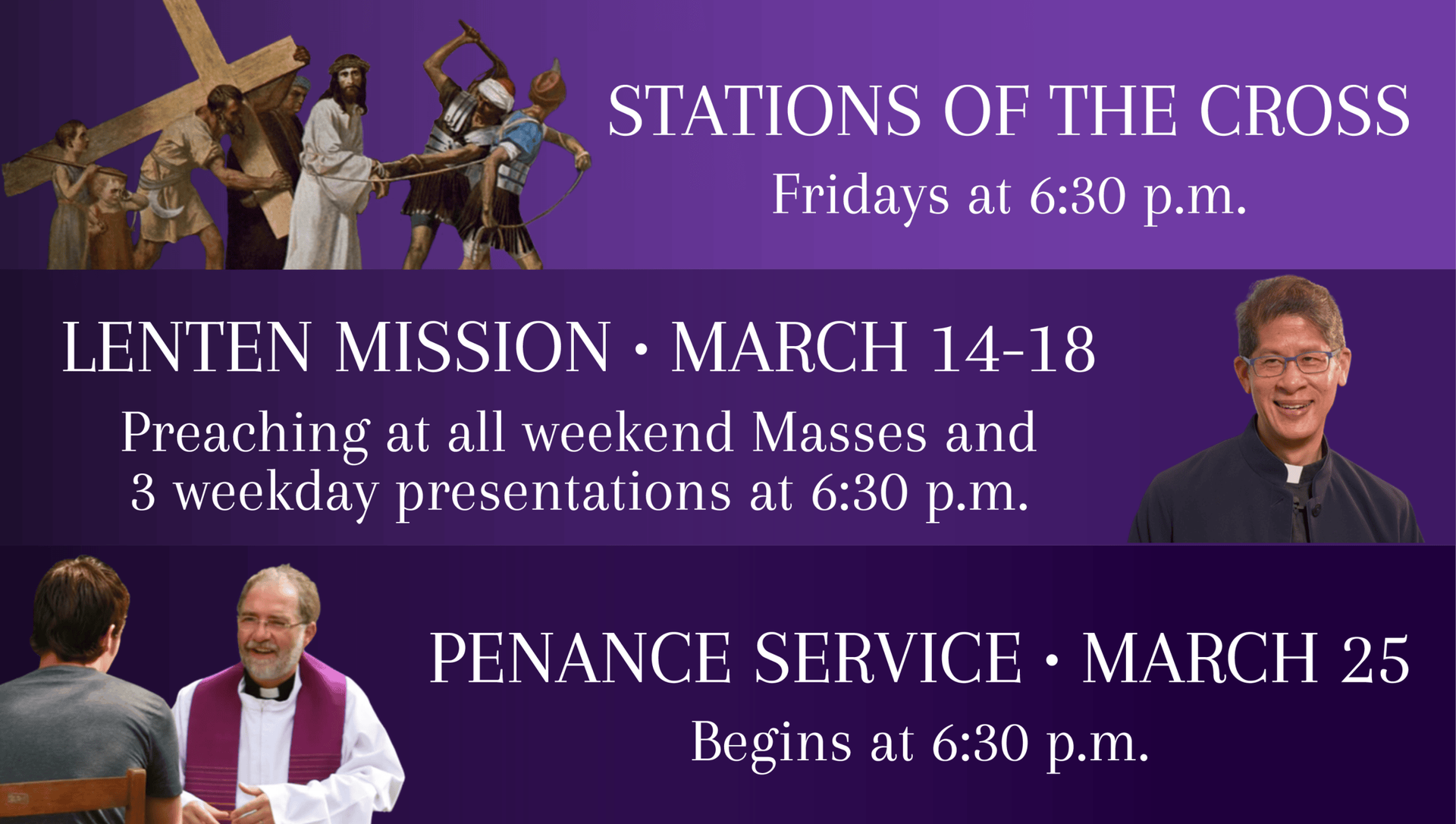 STATIONS OF THE CROSS
Fridays at 6:30 p.m.

LENTEN MISSION • MARCH 14-18
Preaching at all weekend Masses and 3 weekday presentations at 6:30 p.m.

PENANCE SERVICE • MARCH 25
Begins at 6:30 p.m.